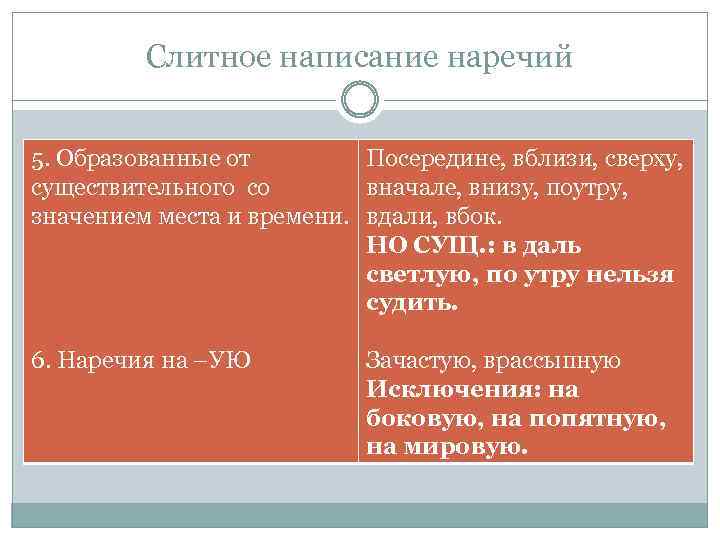 Слитное написание наречий

| 5. Образованные от существительного со значением места и времени. | Посередине, вблизи, сверху, вначале, внизу, поутру, вдали, вбок. **НО СУЩ.: в даль светлую, по утру нельзя судить.** |
|---|---|
| 6. Наречия на –УЮ | Зачастую, врассыпную **Исключения: на боковую, на попятную, на мировую.** |